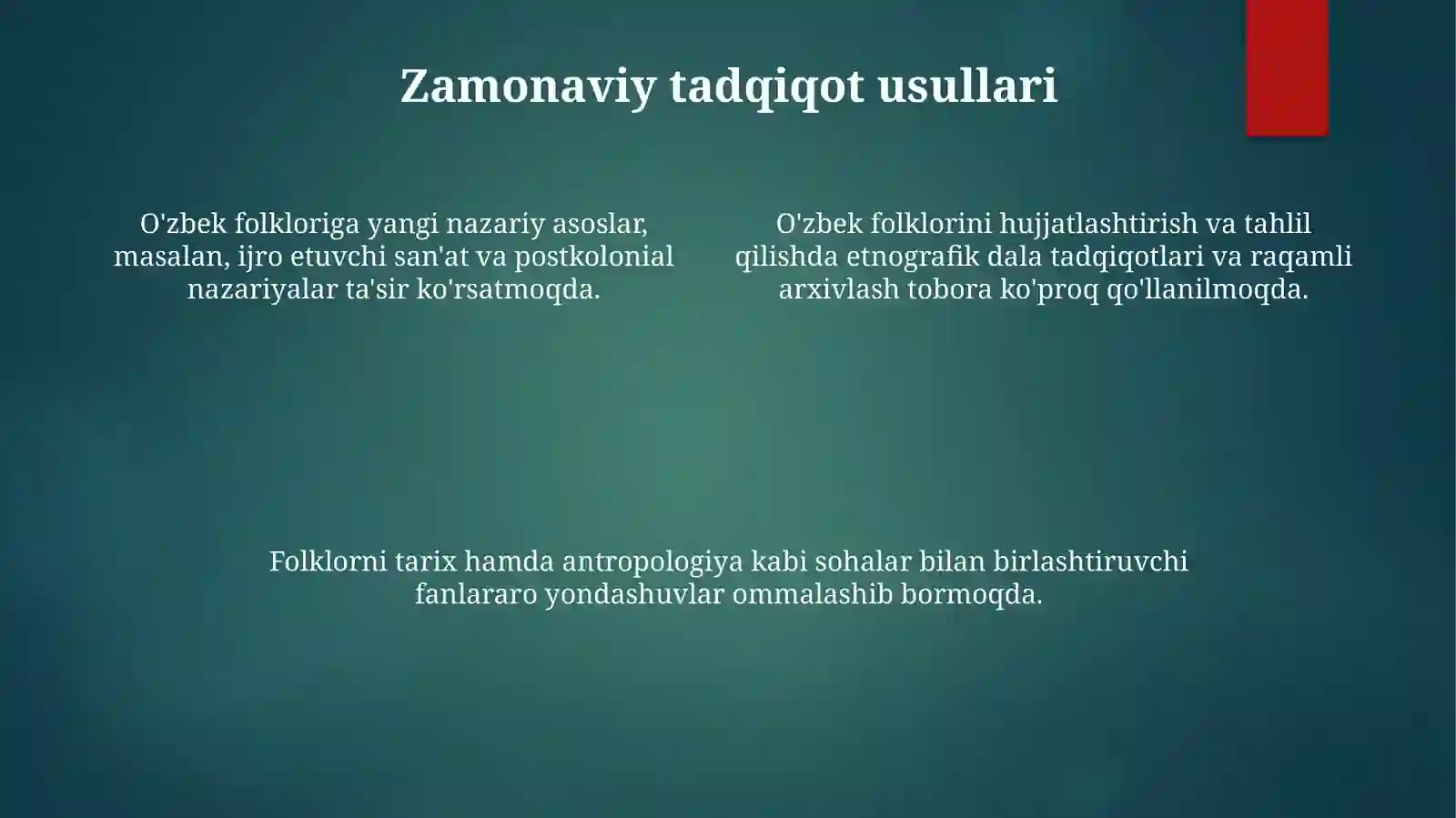 Zamonaviy tadqiqot usullari

O'zbek folkloriga yangi nazariy asoslar, masalan, ijro etuvchi san'at va postkolonial nazariyalar ta'sir ko'rsatmoqda.

O'zbek folklorini hujjatlashtirish va tahlil qilishda etnografik dala tadqiqotlari va raqamli arxivlash tobora ko'proq qo'llanilmoqda.

Folklorni tarix hamda antropologiya kabi sohalar bilan birlashtiruvchi fanlararo yondashuvlar ommalashib bormoqda.